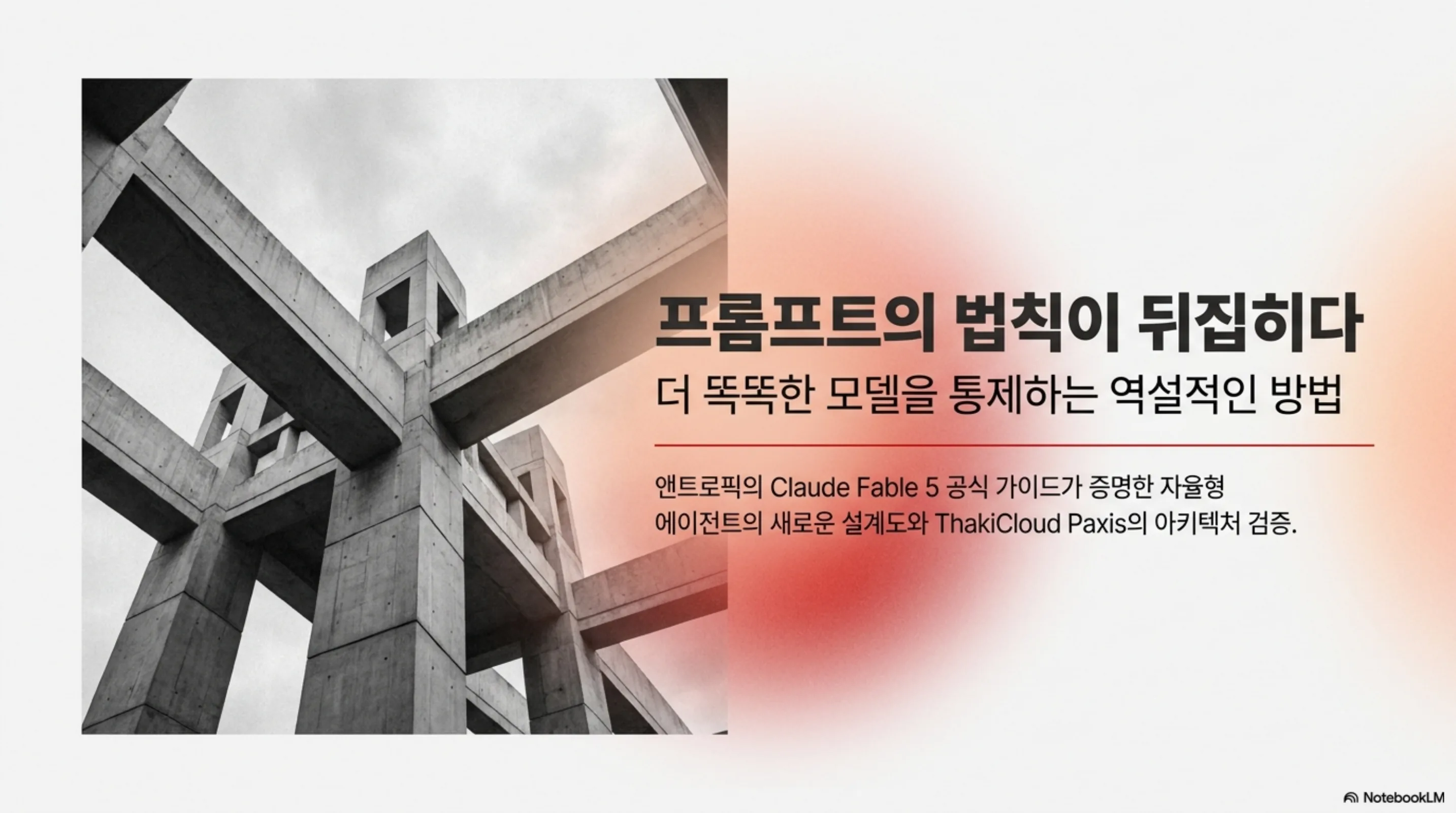 프롬프트의 법칙이 뒤집히다

더 똑똑한 모델을 통제하는 역설적인 방법

앤트로픽의 Claude Fable 5 공식 가이드가 증명한 자율형 에이전트의 새로운 설계도와 ThakiCloud Paxis의 아키텍처 검증.

NotebookLM